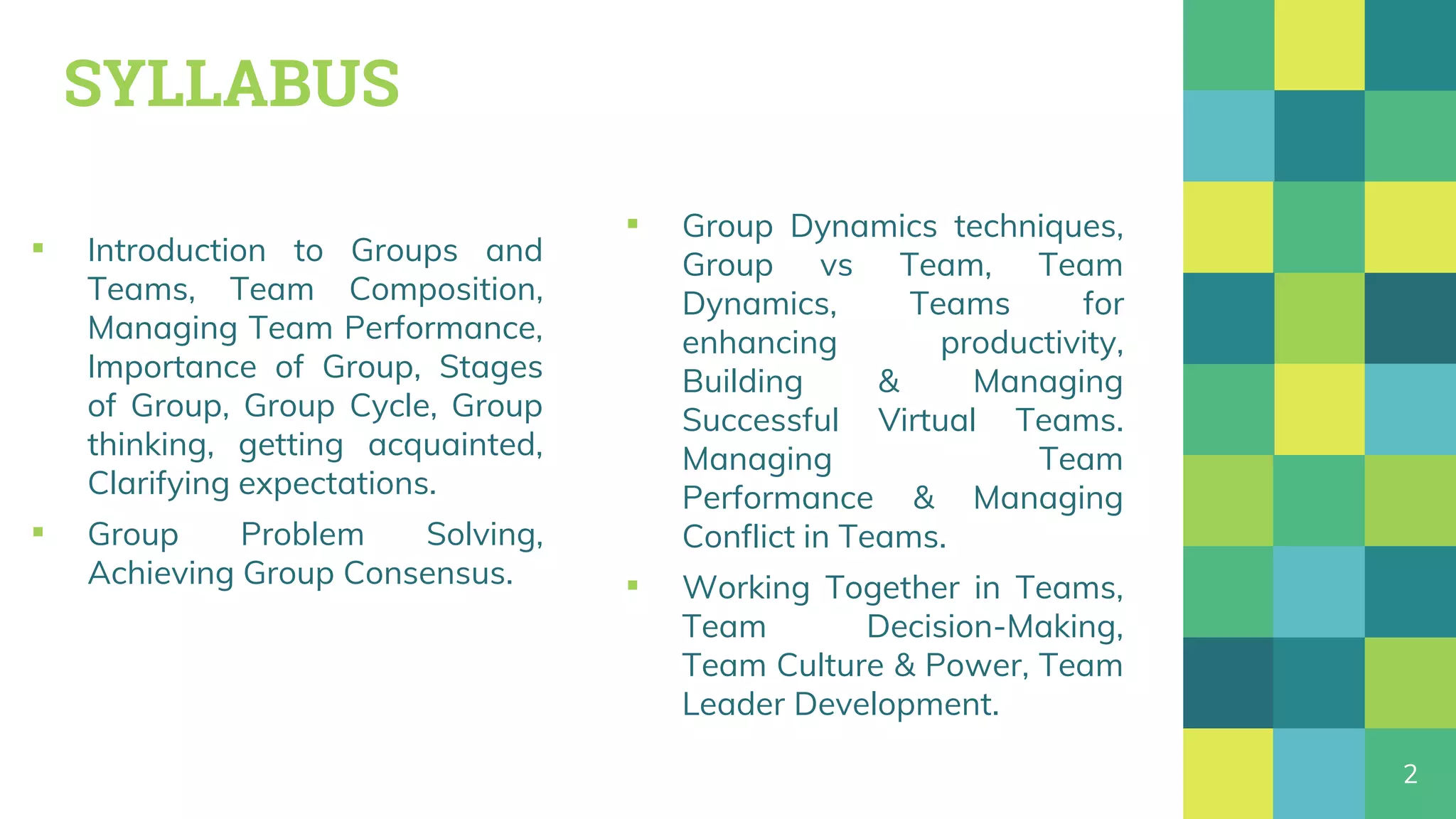 SYLLABUS

▪ Introduction to Groups and Teams, Team Composition, Managing Team Performance, Importance of Group, Stages of Group, Group Cycle, Group thinking, getting acquainted, Clarifying expectations.

▪ Group Problem Solving, Achieving Group Consensus.

▪ Group Dynamics techniques, Group vs Team, Team Dynamics, Teams for enhancing productivity, Building & Managing Successful Virtual Teams. Managing Team Performance & Managing Conflict in Teams.

▪ Working Together in Teams, Team Decision-Making, Team Culture & Power, Team Leader Development.

2